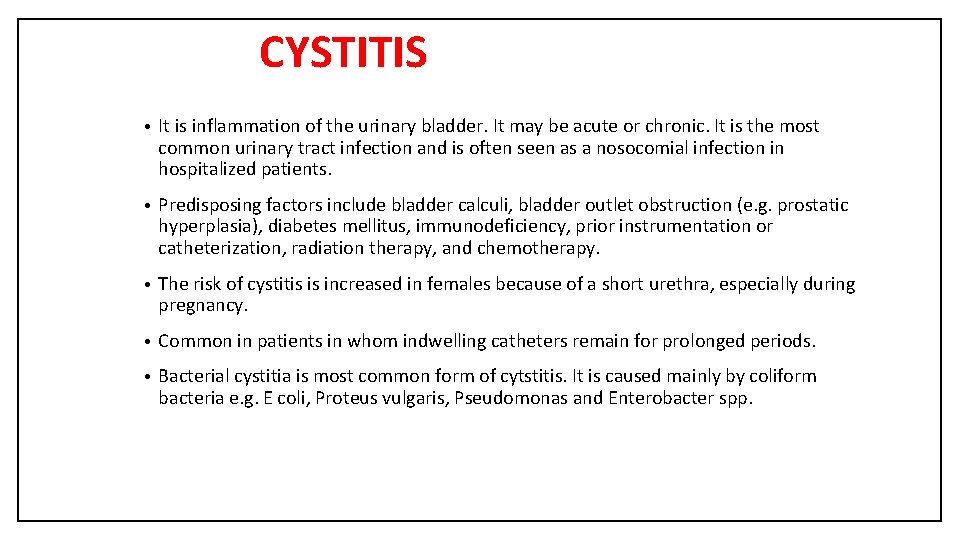 CYSTITIS

• It is inflammation of the urinary bladder. It may be acute or chronic. It is the most common urinary tract infection and is often seen as a nosocomial infection in hospitalized patients.

• Predisposing factors include bladder calculi, bladder outlet obstruction (e.g. prostatic hyperplasia), diabetes mellitus, immunodeficiency, prior instrumentation or catheterization, radiation therapy, and chemotherapy.

• The risk of cystitis is increased in females because of a short urethra, especially during pregnancy.

• Common in patients in whom indwelling catheters remain for prolonged periods.

• Bacterial cystitia is most common form of cytstitis. It is caused mainly by coliform bacteria e.g. E coli, Proteus vulgaris, Pseudomonas and Enterobacter spp.